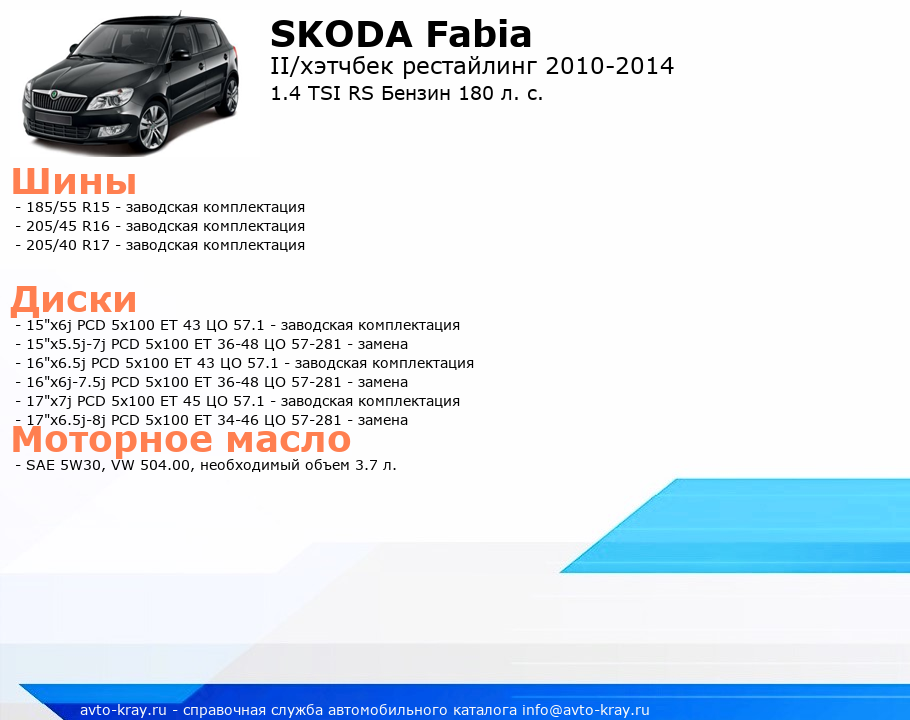 SKODA Fabia
II/хэтчбек рестайлинг 2010-2014
1.4 TSI RS Бензин 180 л. с.

Шины
- 185/55 R15 - заводская комплектация
- 205/45 R16 - заводская комплектация
- 205/40 R17 - заводская комплектация

Диски
- 15"x6j PCD 5x100 ET 43 ЦО 57.1 - заводская комплектация
- 15"x5.5j-7j PCD 5x100 ET 36-48 ЦО 57-281 - замена
- 16"x6.5j PCD 5x100 ET 43 ЦО 57.1 - заводская комплектация
- 16"x6j-7.5j PCD 5x100 ET 36-48 ЦО 57-281 - замена
- 17"x7j PCD 5x100 ET 45 ЦО 57.1 - заводская комплектация
- 17"x6.5j-8j PCD 5x100 ET 34-46 ЦО 57-281 - замена

Моторное масло
- SAE 5W30, VW 504.00, необходимый объем 3.7 л.

avto-kray.ru - справочная служба автомобильного каталога info@avto-kray.ru